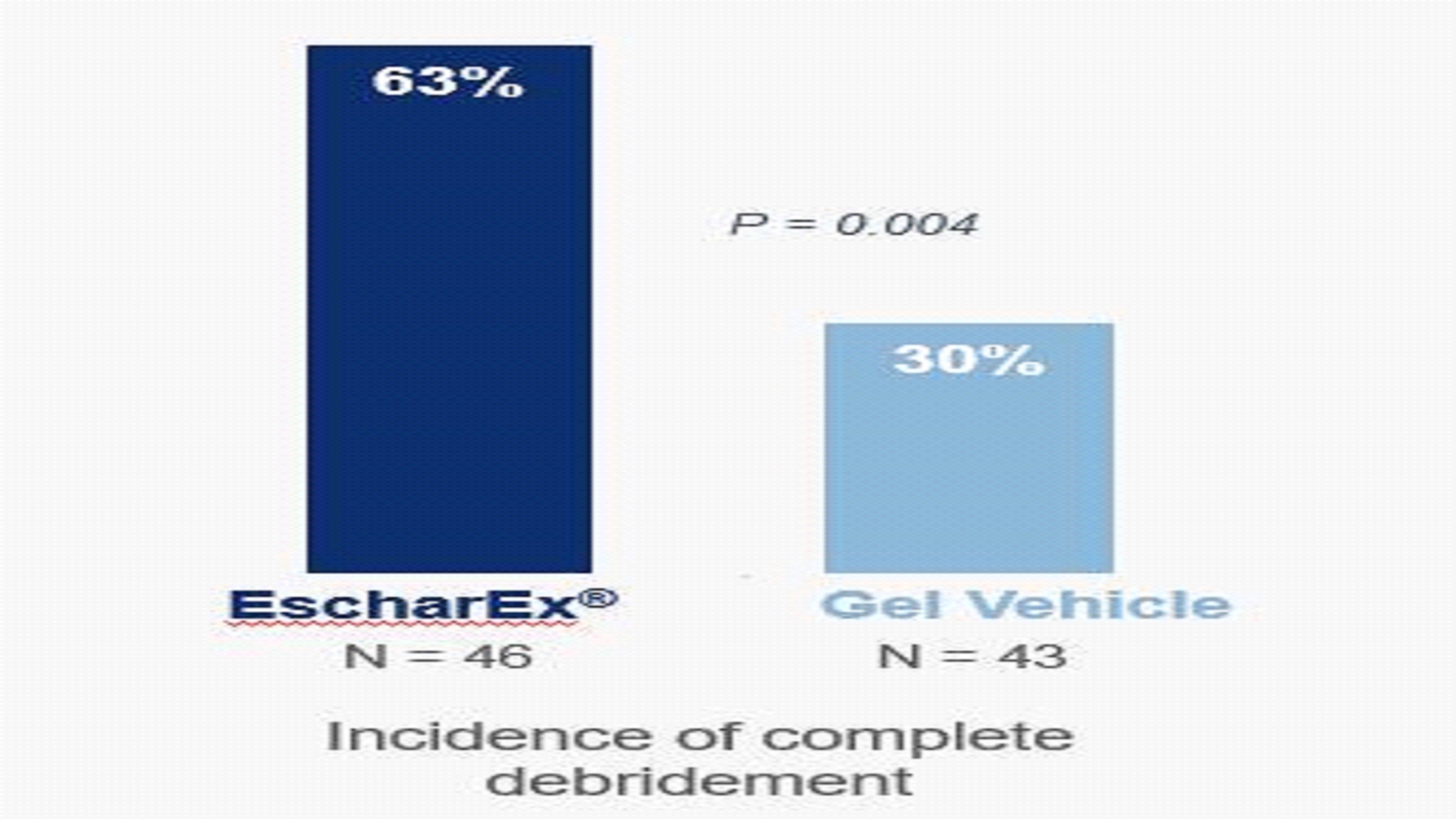 63%

P = 0.004

30%

EscharEx®
N = 46

Gel Vehicle
N = 43

Incidence of complete debridement